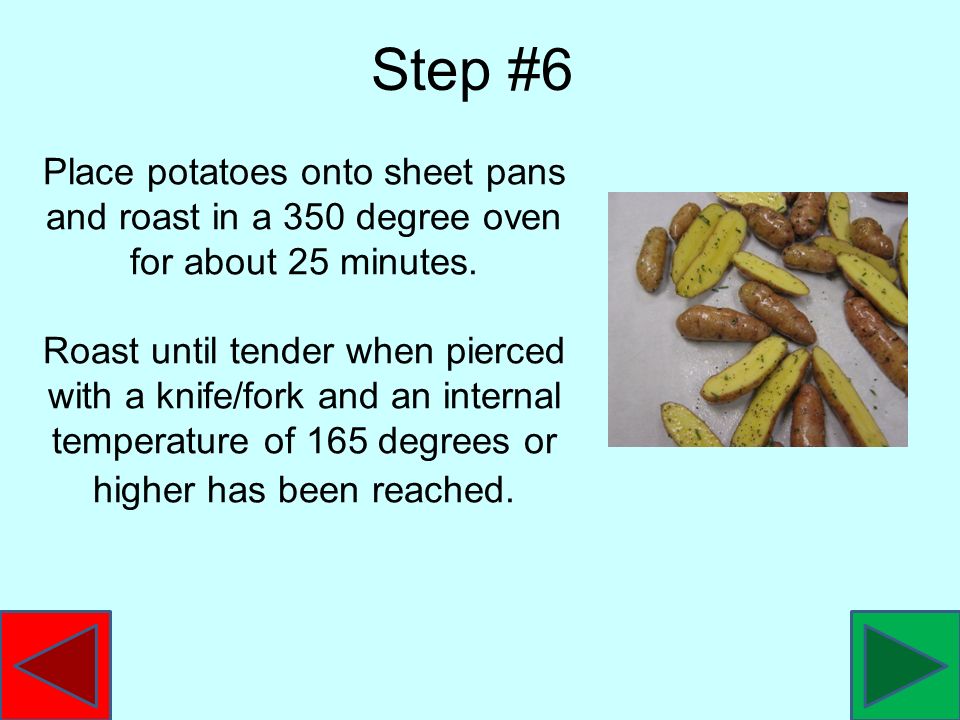 Step #6

Place potatoes onto sheet pans and roast in a 350 degree oven for about 25 minutes.

Roast until tender when pierced with a knife/fork and an internal temperature of 165 degrees or higher has been reached.